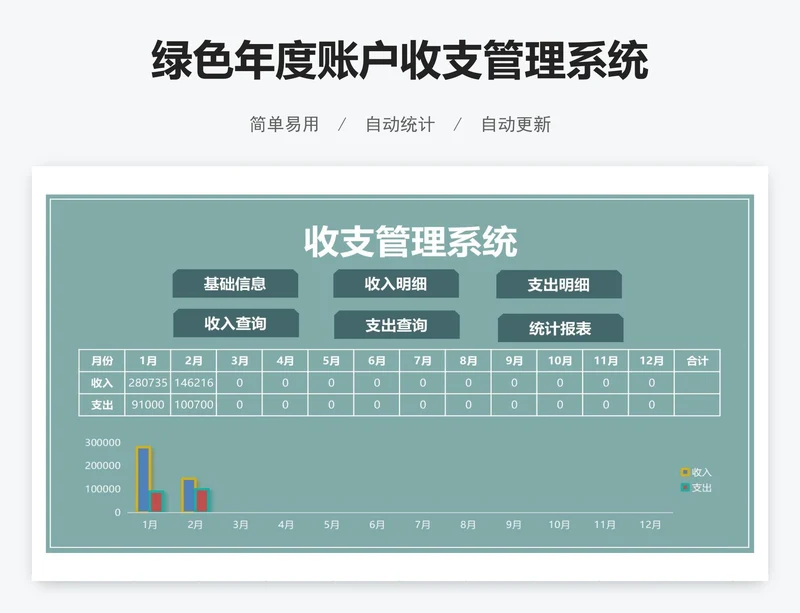 绿色年度账户收支管理系统

简单易用 / 自动统计 / 自动更新

收支管理系统

基础信息
收入明细
支出明细
收入查询
支出查询
统计报表

| 月份 | 1月 | 2月 | 3月 | 4月 | 5月 | 6月 | 7月 | 8月 | 9月 | 10月 | 11月 | 12月 | 合计 |
|---|---|---|---|---|---|---|---|---|---|---|---|---|---|
| 收入 | 280735 | 146216 | 0 | 0 | 0 | 0 | 0 | 0 | 0 | 0 | 0 | 0 | |
| 支出 | 91000 | 100700 | 0 | 0 | 0 | 0 | 0 | 0 | 0 | 0 | 0 | 0 | |

300000
200000
100000
0
1月 2月 3月 4月 5月 6月 7月 8月 9月 10月 11月 12月
收入
支出